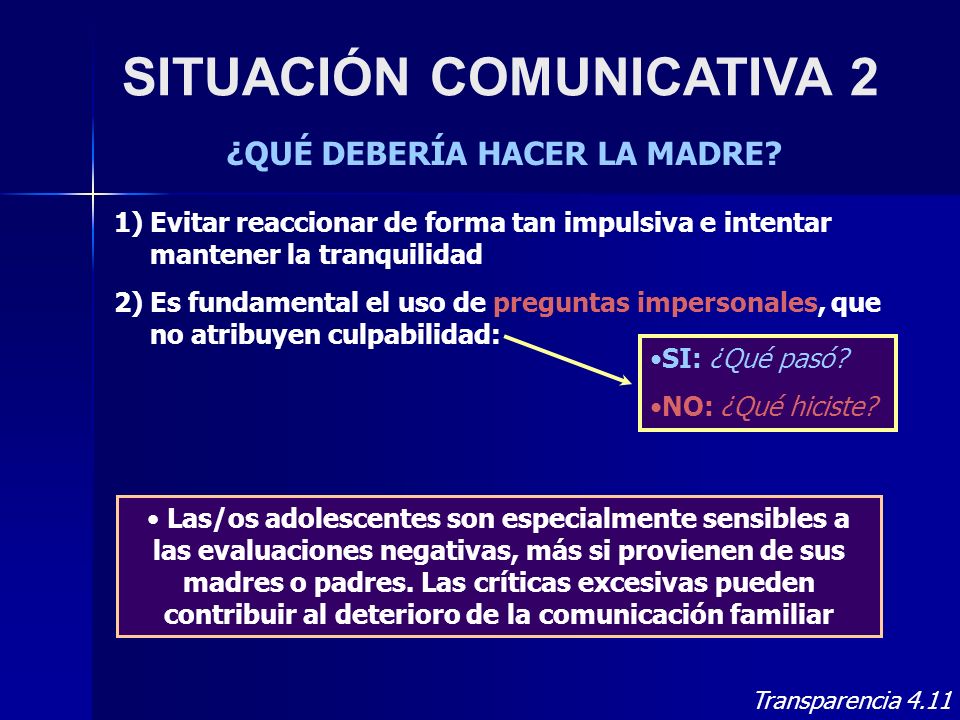 SITUACIÓN COMUNICATIVA 2

¿QUÉ DEBERÍA HACER LA MADRE?

1) Evitar reaccionar de forma tan impulsiva e intentar mantener la tranquilidad

2) Es fundamental el uso de preguntas impersonales, que no atribuyen culpabilidad:

•SI: ¿Qué pasó?

•NO: ¿Qué hiciste?

• Las/os adolescentes son especialmente sensibles a las evaluaciones negativas, más si provienen de sus madres o padres. Las críticas excesivas pueden contribuir al deterioro de la comunicación familiar

Transparencia 4.11